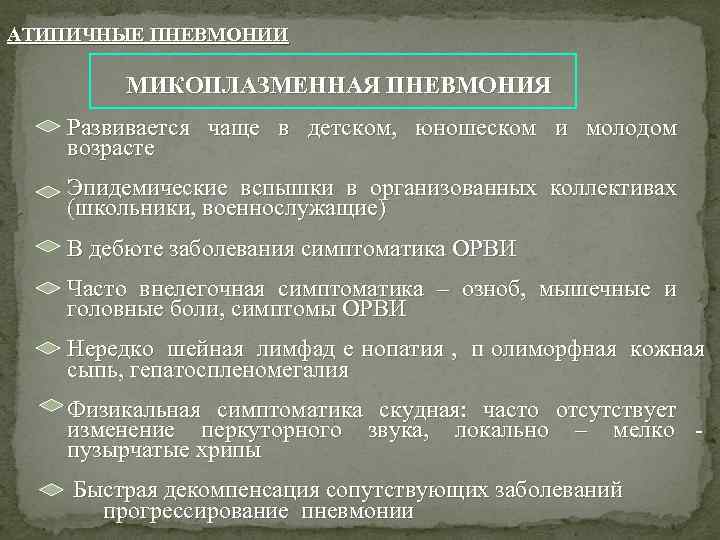 АТИПИЧНЫЕ ПНЕВМОНИИ

МИКОПЛАЗМЕННАЯ ПНЕВМОНИЯ

Развивается чаще в детском, юношеском и молодом возрасте

Эпидемические вспышки в организованных коллективах (школьники, военнослужащие)

В дебюте заболевания симптоматика ОРВИ

Часто внелегочная симптоматика – озноб, мышечные и головные боли, симптомы ОРВИ

Нередко шейная лимфад е нопатия , п олиморфная кожная сыпь, гепатоспленомегалия

Физикальная симптоматика скудная: часто отсутствует изменение перкуторного звука, локально – мелко - пузырчатые хрипы

Быстрая декомпенсация сопутствующих заболеваний прогрессирование пневмонии